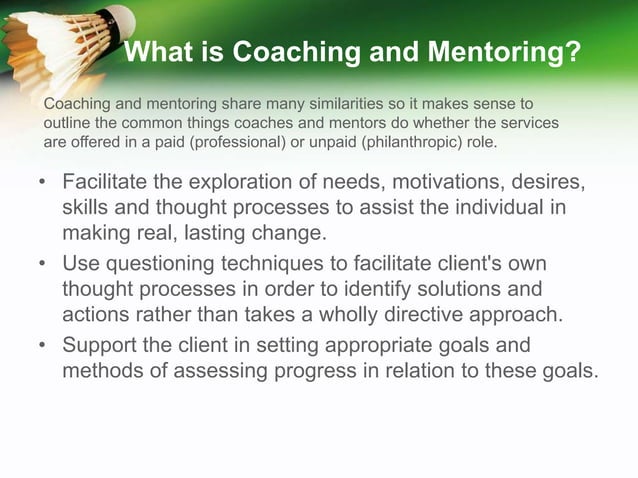 What is Coaching and Mentoring?

Coaching and mentoring share many similarities so it makes sense to outline the common things coaches and mentors do whether the services are offered in a paid (professional) or unpaid (philanthropic) role.

• Facilitate the exploration of needs, motivations, desires, skills and thought processes to assist the individual in making real, lasting change.
• Use questioning techniques to facilitate client's own thought processes in order to identify solutions and actions rather than takes a wholly directive approach.
• Support the client in setting appropriate goals and methods of assessing progress in relation to these goals.